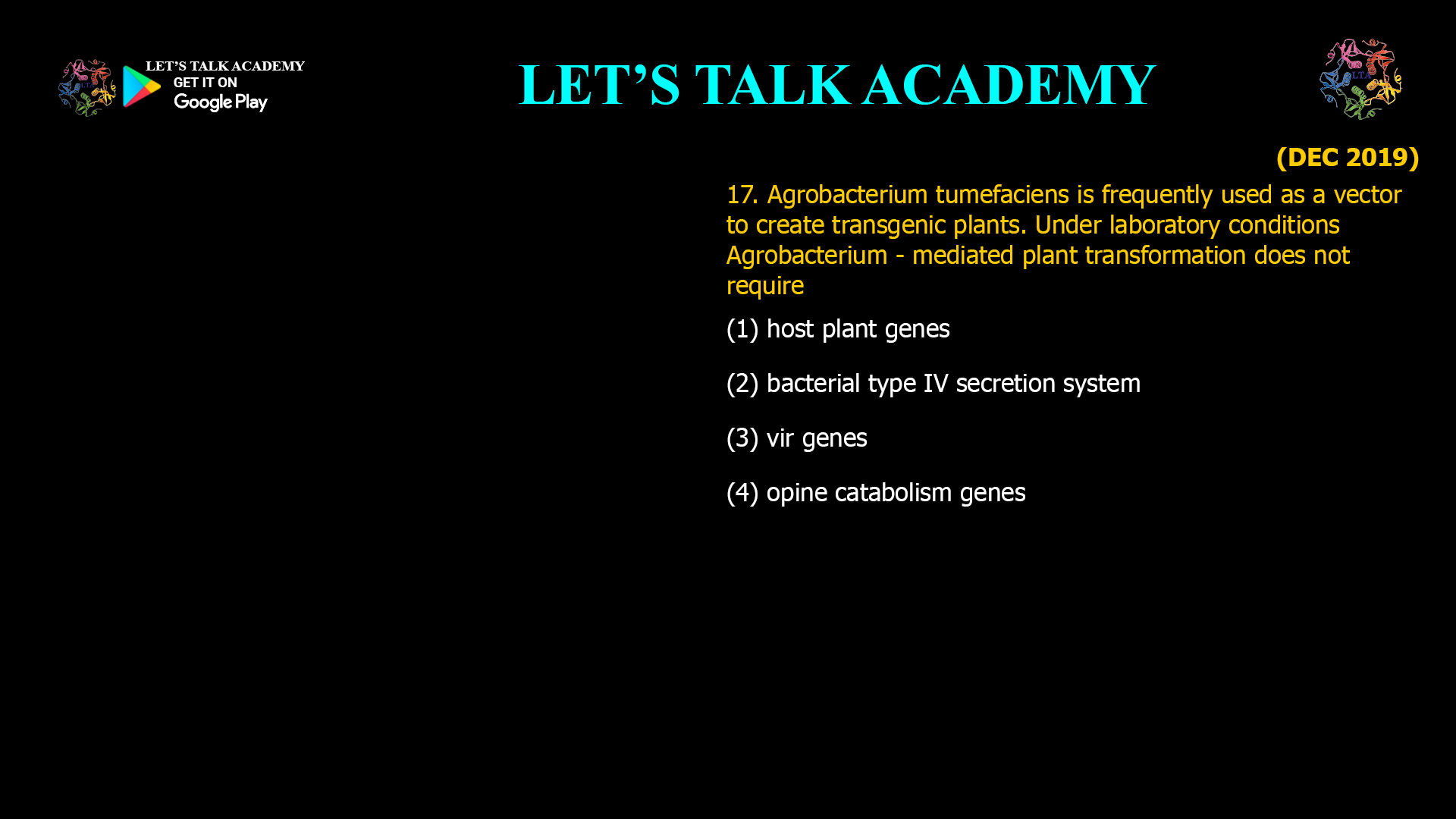 LET'S TALK ACADEMY
GET IT ON
Google Play

LET'S TALK ACADEMY

LTA

(DEC 2019)

17. Agrobacterium tumefaciens is frequently used as a vector to create transgenic plants. Under laboratory conditions Agrobacterium - mediated plant transformation does not require

(1) host plant genes

(2) bacterial type IV secretion system

(3) vir genes

(4) opine catabolism genes